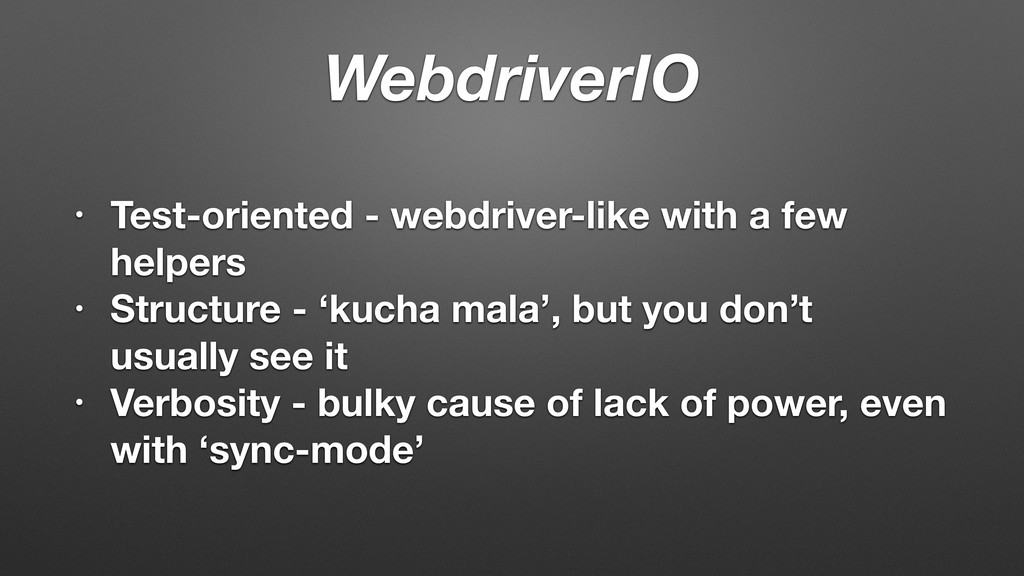 WebdriverIO

• Test-oriented - webdriver-like with a few helpers
• Structure - ‘kucha mala’, but you don’t usually see it
• Verbosity - bulky cause of lack of power, even with ‘sync-mode’